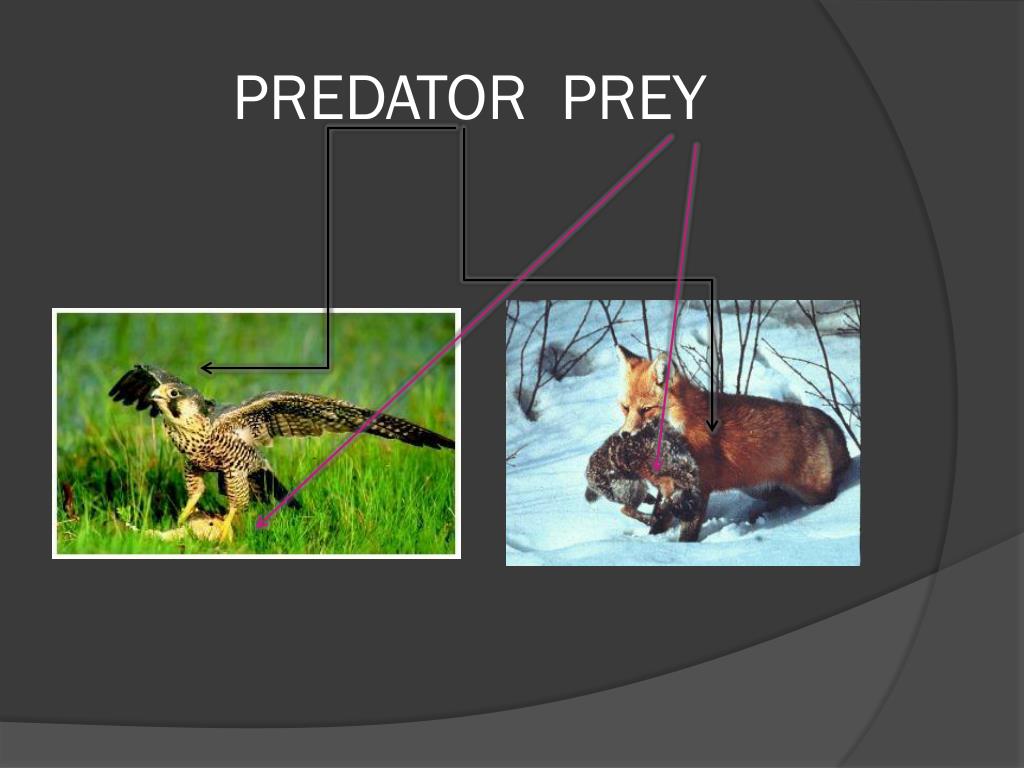 PREDATOR PREY